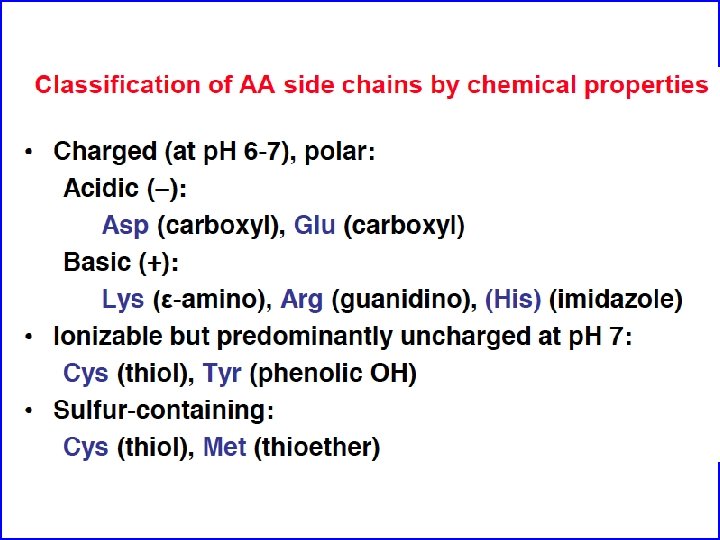 Classification of AA side chains by chemical properties

• Charged (at pH 6-7), polar:

Acidic (–):

Asp (carboxyl), Glu (carboxyl)

Basic (+):

Lys (ε-amino), Arg (guanidino), (His) (imidazole)

• Ionizable but predominantly uncharged at pH 7:

Cys (thiol), Tyr (phenolic OH)

• Sulfur-containing:

Cys (thiol), Met (thioether)